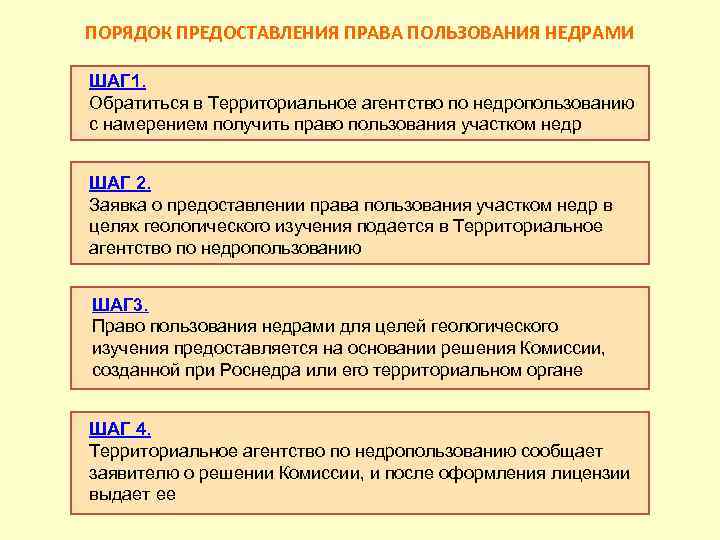 ПОРЯДОК ПРЕДОСТАВЛЕНИЯ ПРАВА ПОЛЬЗОВАНИЯ НЕДРАМИ

ШАГ1.
Обратиться в Территориальное агентство по недропользованию с намерением получить право пользования участком недр

ШАГ 2.
Заявка о предоставлении права пользования участком недр в целях геологического изучения подается в Территориальное агентство по недропользованию

ШАГ3.
Право пользования недрами для целей геологического изучения предоставляется на основании решения Комиссии, созданной при Роснедра или его территориальном органе

ШАГ 4.
Территориальное агентство по недропользованию сообщает заявителю о решении Комиссии, и после оформления лицензии выдает ее